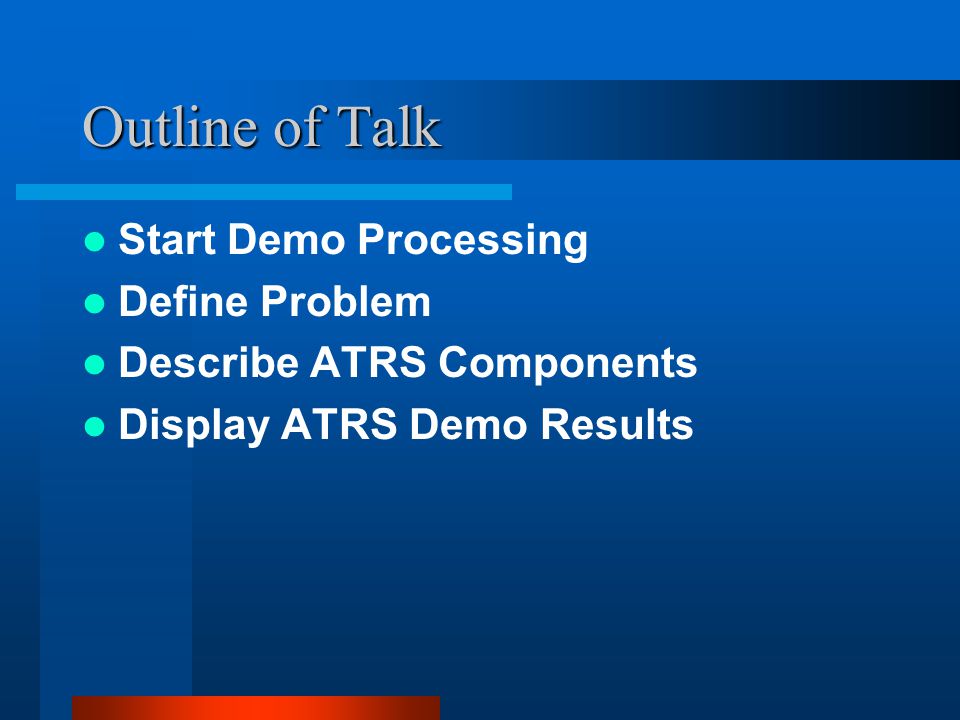 Outline of Talk

- Start Demo Processing
- Define Problem
- Describe ATRS Components
- Display ATRS Demo Results